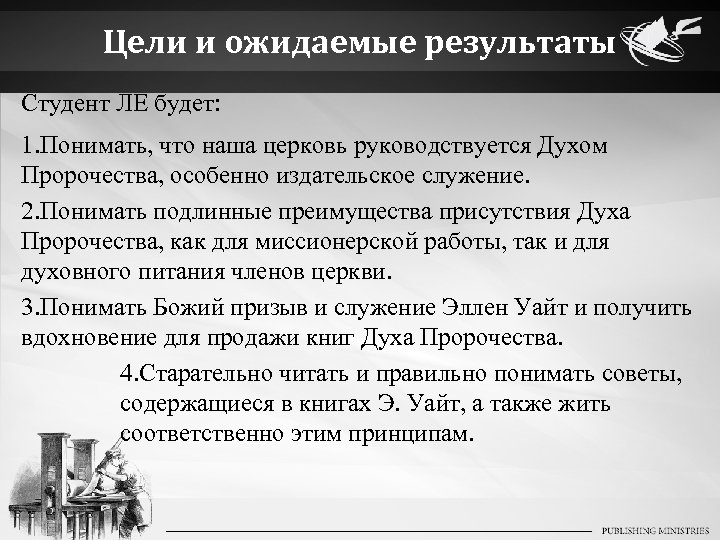 Цели и ожидаемые результаты

Студент ЛЕ будет:

1.Понимать, что наша церковь руководствуется Духом Пророчества, особенно издательское служение.

2.Понимать подлинные преимущества присутствия Духа Пророчества, как для миссионерской работы, так и для духовного питания членов церкви.

3.Понимать Божий призыв и служение Эллен Уайт и получить вдохновение для продажи книг Духа Пророчества.

4.Старательно читать и правильно понимать советы, содержащиеся в книгах Э. Уайт, а также жить соответственно этим принципам.

PUBLISHING MINISTRIES